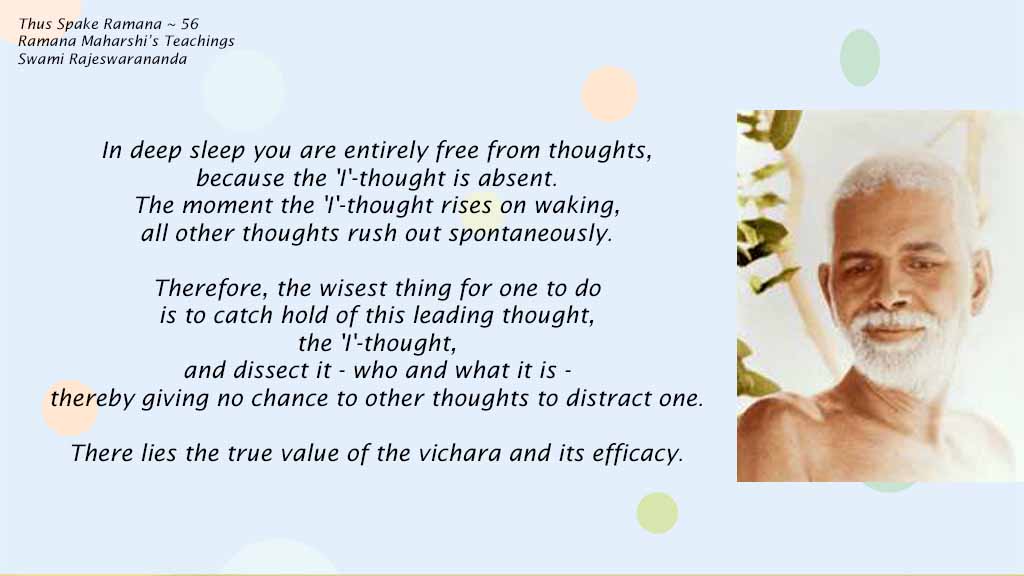 Thus Spake Ramana ~ 56
Ramana Maharshi's Teachings
Swami Rajeswarananda

In deep sleep you are entirely free from thoughts, because the 'I'-thought is absent. The moment the 'I'-thought rises on waking, all other thoughts rush out spontaneously.

Therefore, the wisest thing for one to do is to catch hold of this leading thought, the 'I'-thought, and dissect it - who and what it is - thereby giving no chance to other thoughts to distract one.

There lies the true value of the vichara and its efficacy.